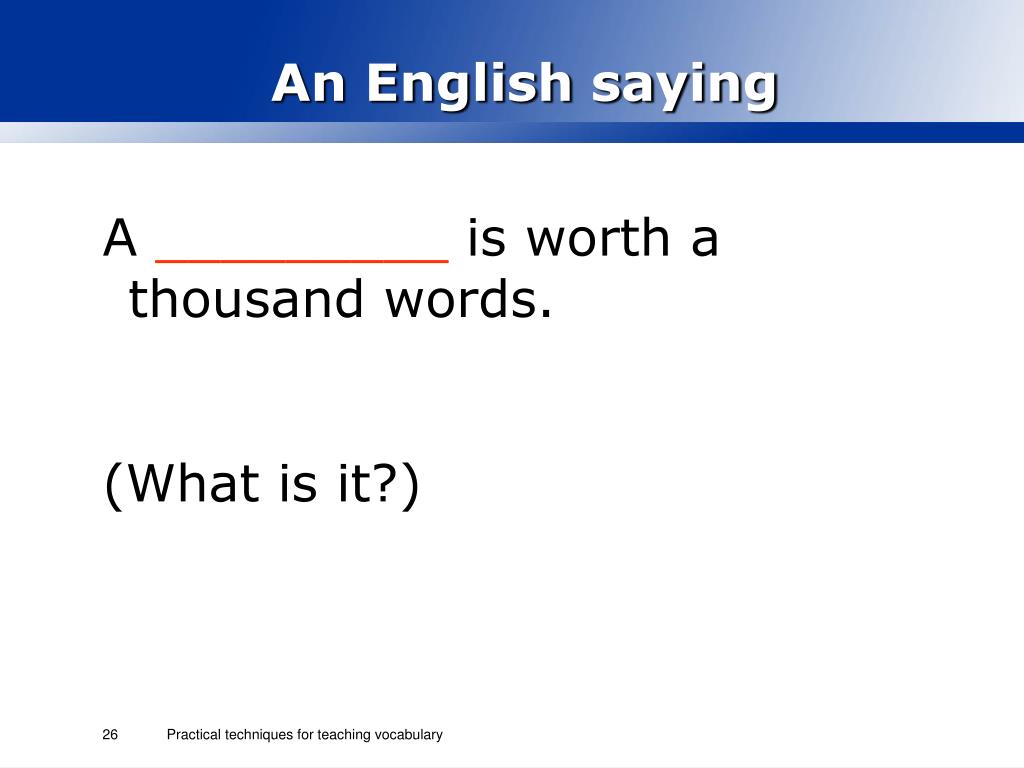 An English saying

A _________ is worth a thousand words.

(What is it?)

26 Practical techniques for teaching vocabulary